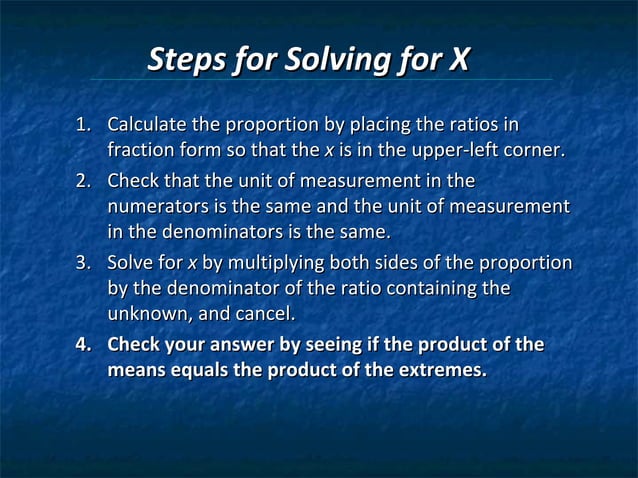 Steps for Solving for X

1. Calculate the proportion by placing the ratios in fraction form so that the x is in the upper-left corner.
2. Check that the unit of measurement in the numerators is the same and the unit of measurement in the denominators is the same.
3. Solve for x by multiplying both sides of the proportion by the denominator of the ratio containing the unknown, and cancel.
4. Check your answer by seeing if the product of the means equals the product of the extremes.